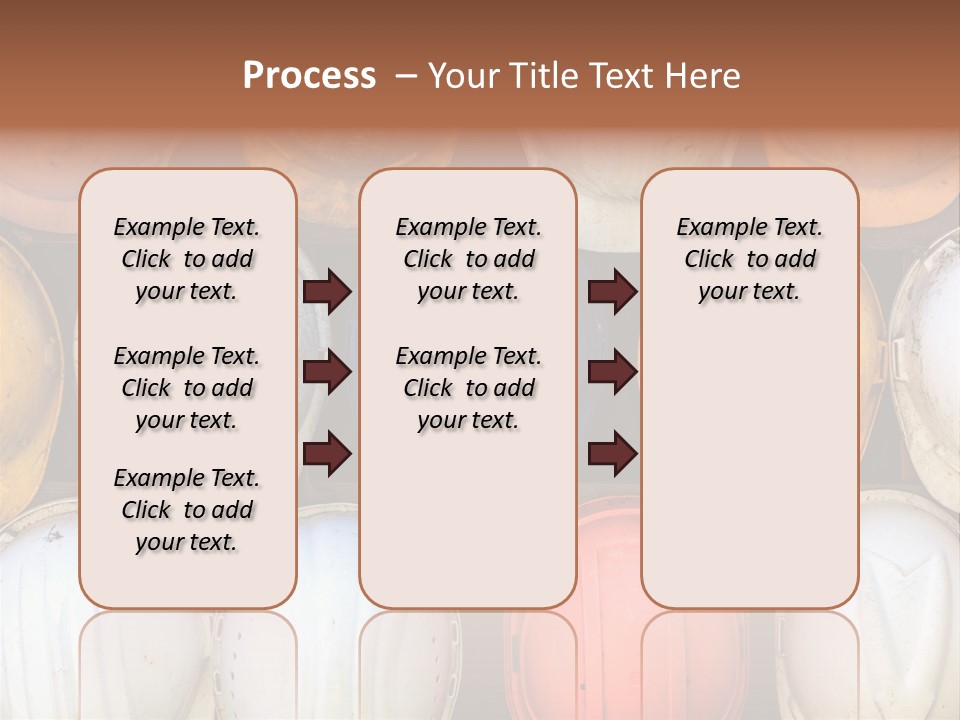 Process – Your Title Text Here

Example Text. Click to add your text.

Example Text. Click to add your text.

Example Text. Click to add your text.

Example Text. Click to add your text.

Example Text. Click to add your text.

Example Text. Click to add your text.